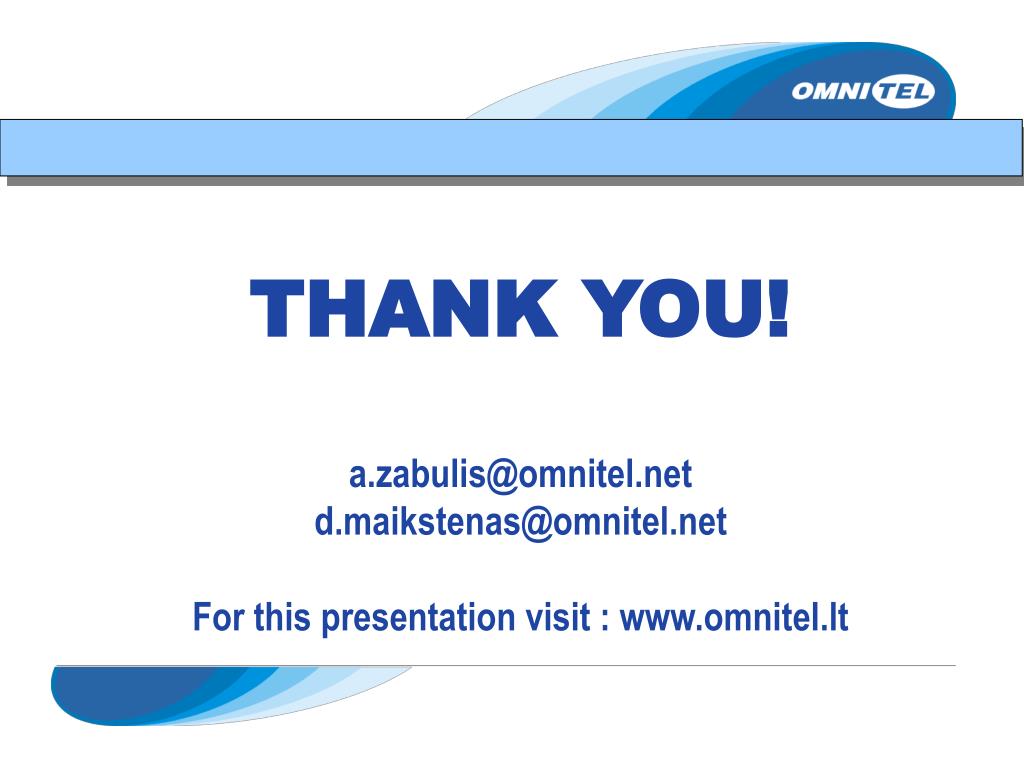 OMNITEL

THANK YOU!

a.zabulis@omnitel.net
d.maikstenas@omnitel.net

For this presentation visit : www.omnitel.lt